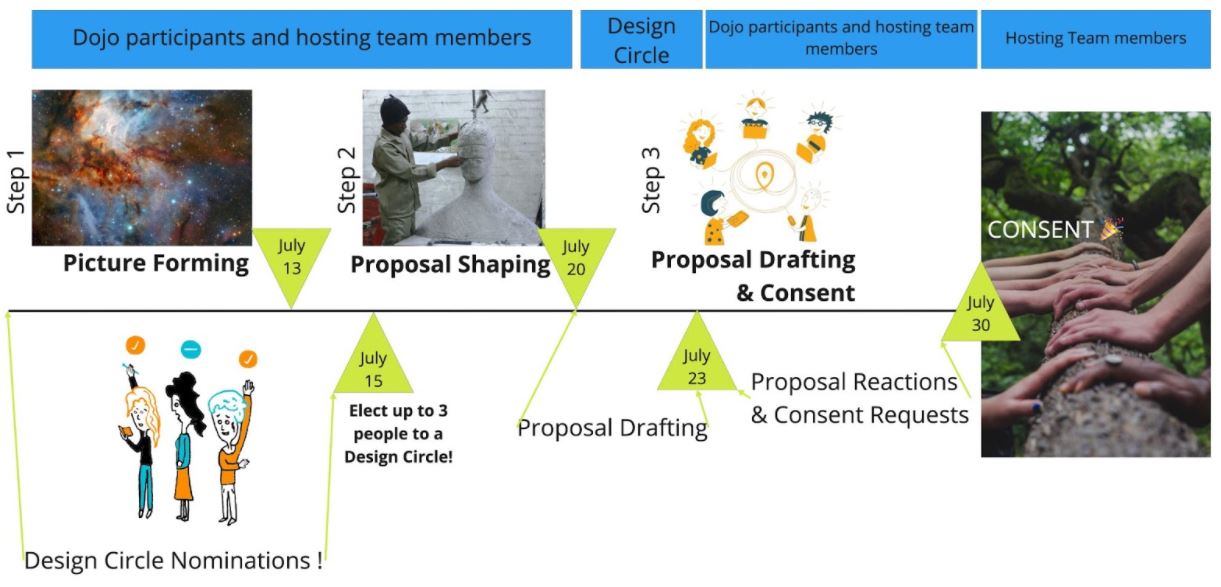 Dojo participants and hosting team members

Design Circle

Dojo participants and hosting team members

Hosting Team members

Step 1

Picture Forming

July 13

Step 2

Proposal Shaping

July 20

Step 3

Proposal Drafting & Consent

CONSENT 🎉

July 30

July 15

Elect up to 3 people to a Design Circle!

July 23

Proposal Drafting

Proposal Reactions & Consent Requests

Design Circle Nominations !